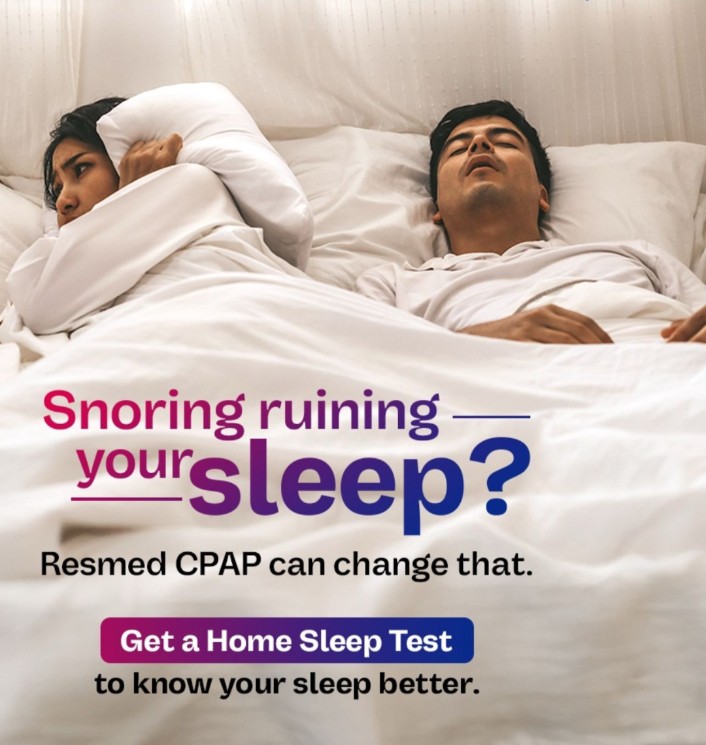 Snoring ruining your sleep?

Resmed CPAP can change that.

Get a Home Sleep Test
to know your sleep better.